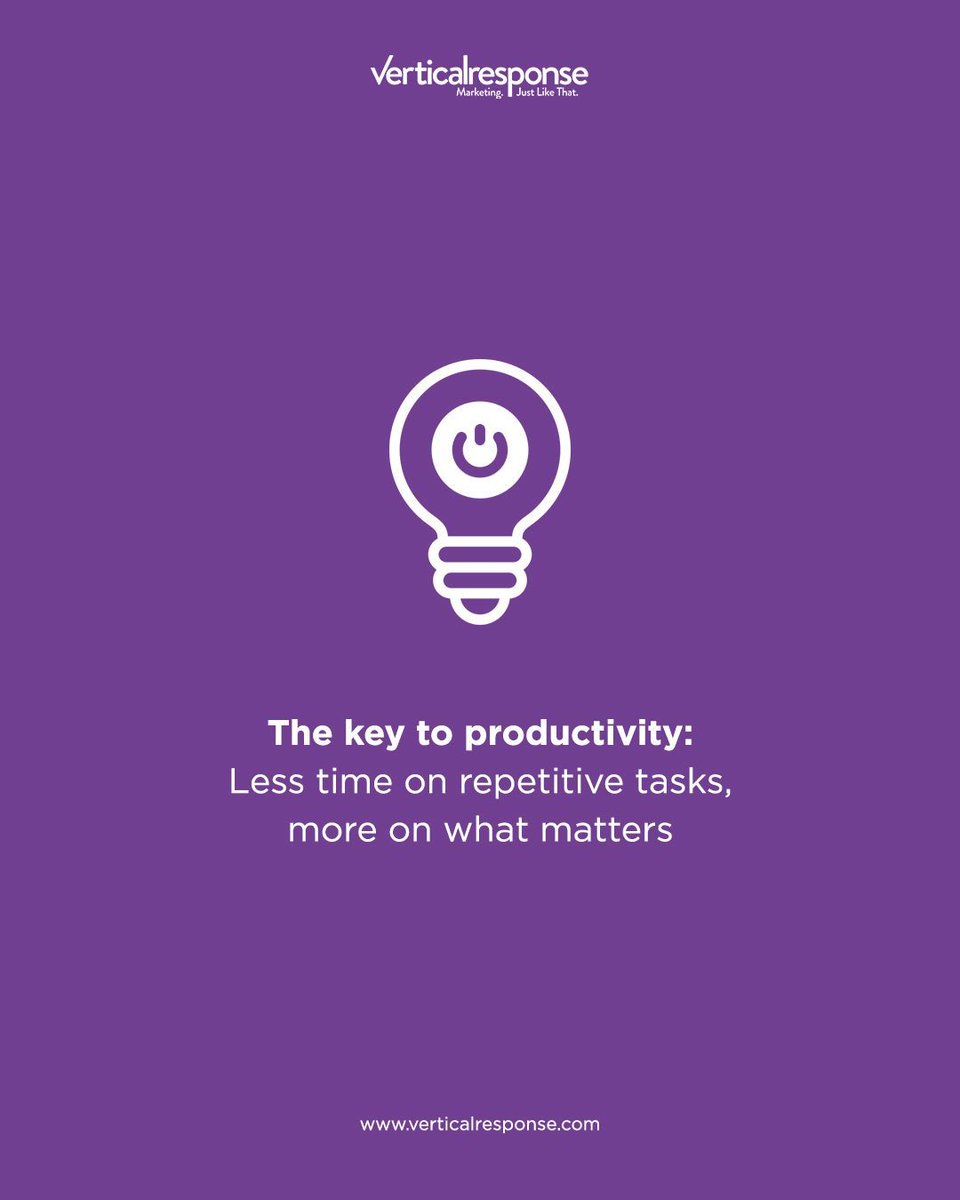 Verticalresponse
Marketing. Just Like That.

The key to productivity:
Less time on repetitive tasks, more on what matters

www.verticalresponse.com